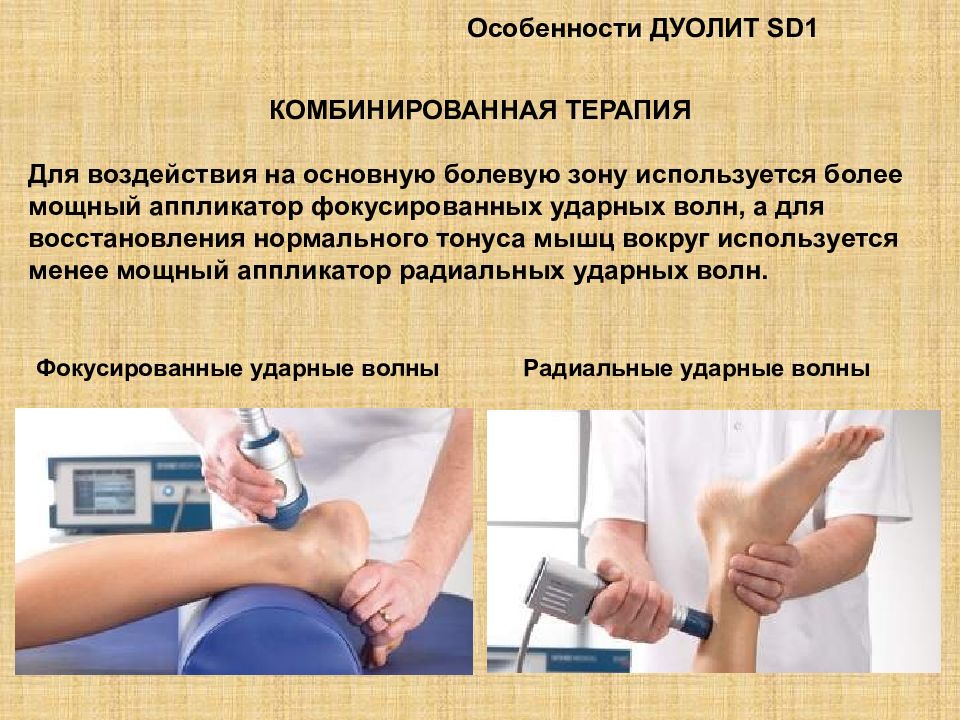 Особенности ДУОЛИТ SD1

КОМБИНИРОВАННАЯ ТЕРАПИЯ

Для воздействия на основную болевую зону используется более мощный аппликатор фокусированных ударных волн, а для восстановления нормального тонуса мышц вокруг используется менее мощный аппликатор радиальных ударных волн.

Фокусированные ударные волны

Радиальные ударные волны